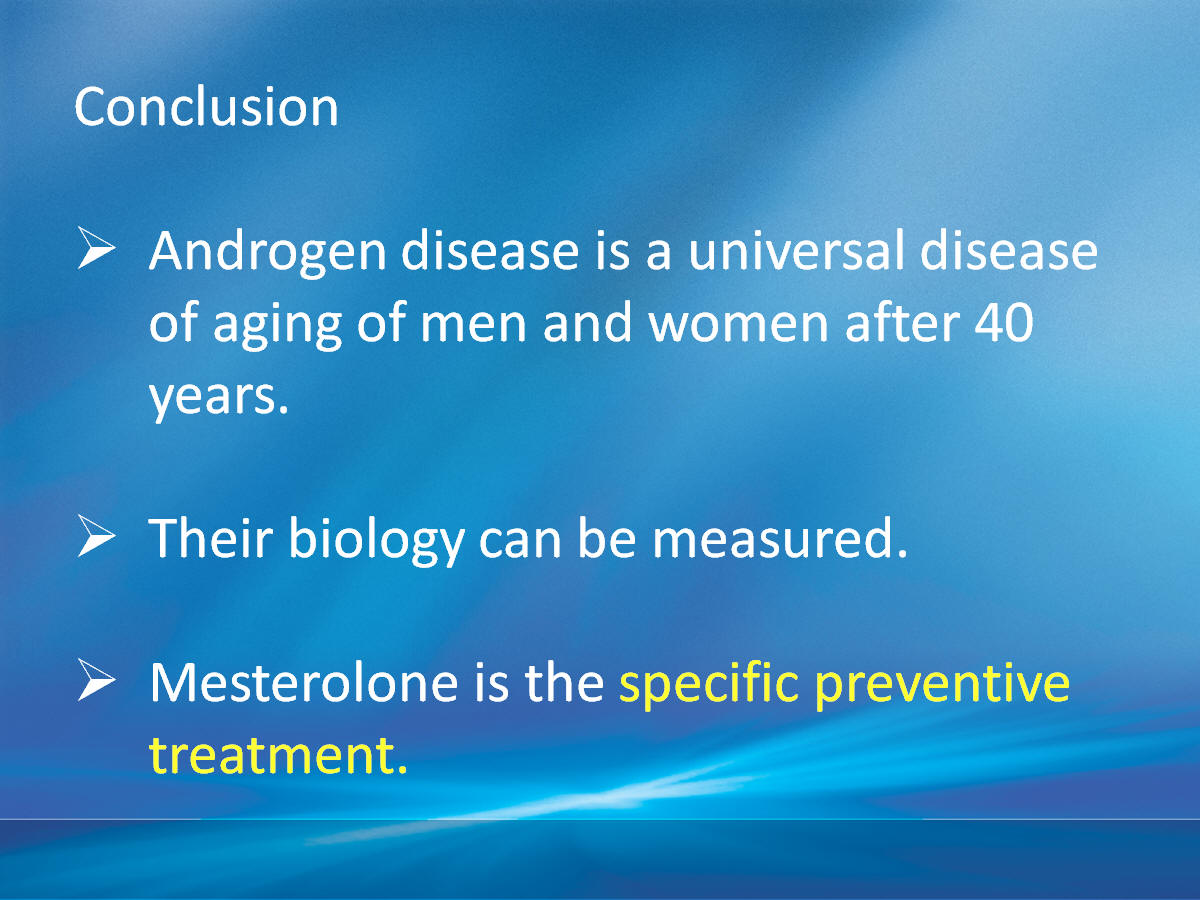 Conclusion

➢ Androgen disease is a universal disease of aging of men and women after 40 years.

➢ Their biology can be measured.

➢ Mesterolone is the specific preventive treatment.